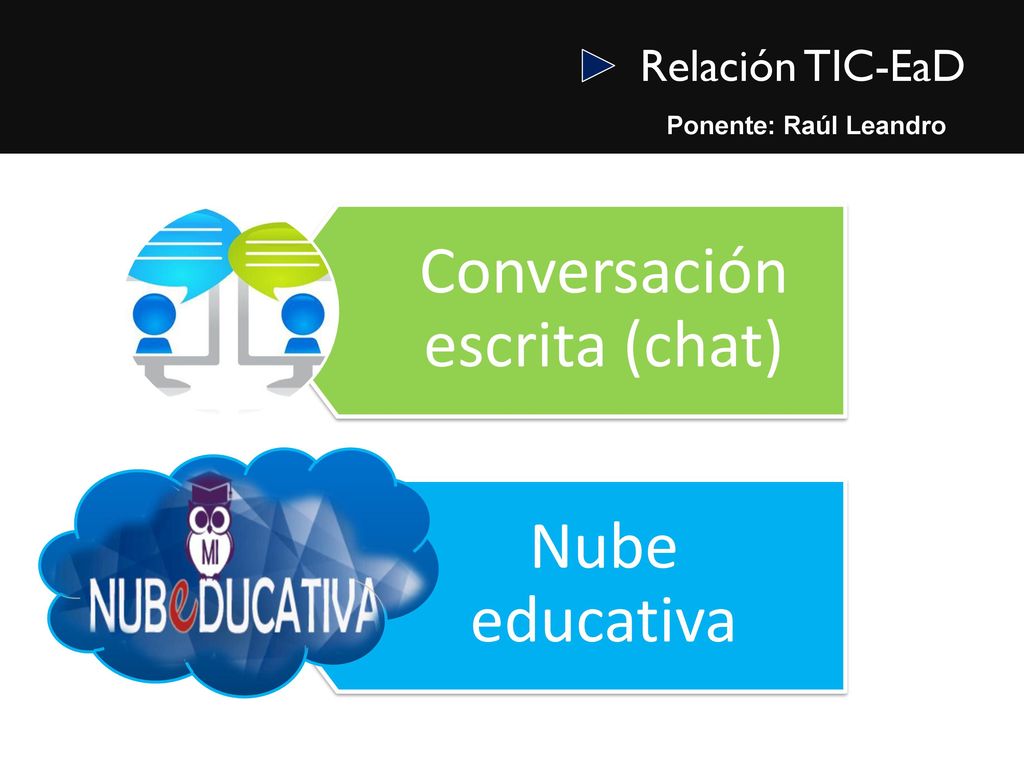 Relación TIC-EaD

Ponente: Raúl Leandro

Conversación escrita (chat)

MI
NUBeDUCATIVA

Nube educativa